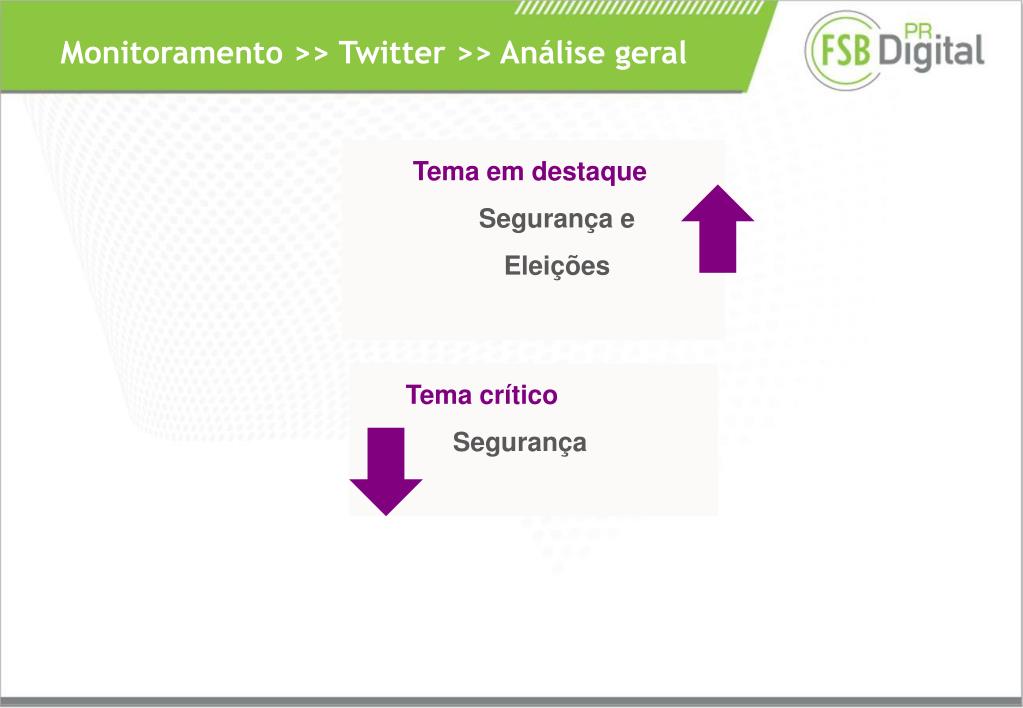 Monitoramento >> Twitter >> Análise geral

FSB PR Digital

Tema em destaque

Segurança e Eleições

Tema crítico

Segurança